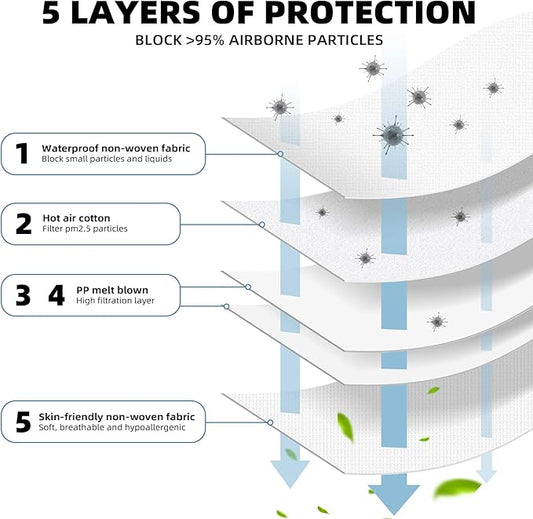 5 LAYERS OF PROTECTION

BLOCK >95% AIRBORNE PARTICLES

1 Waterproof non-woven fabric
Block small particles and liquids

2 Hot air cotton
Filter pm2.5 particles

3 4 PP melt blown
High filtration layer

5 Skin-friendly non-woven fabric
Soft, breathable and hypoallergenic